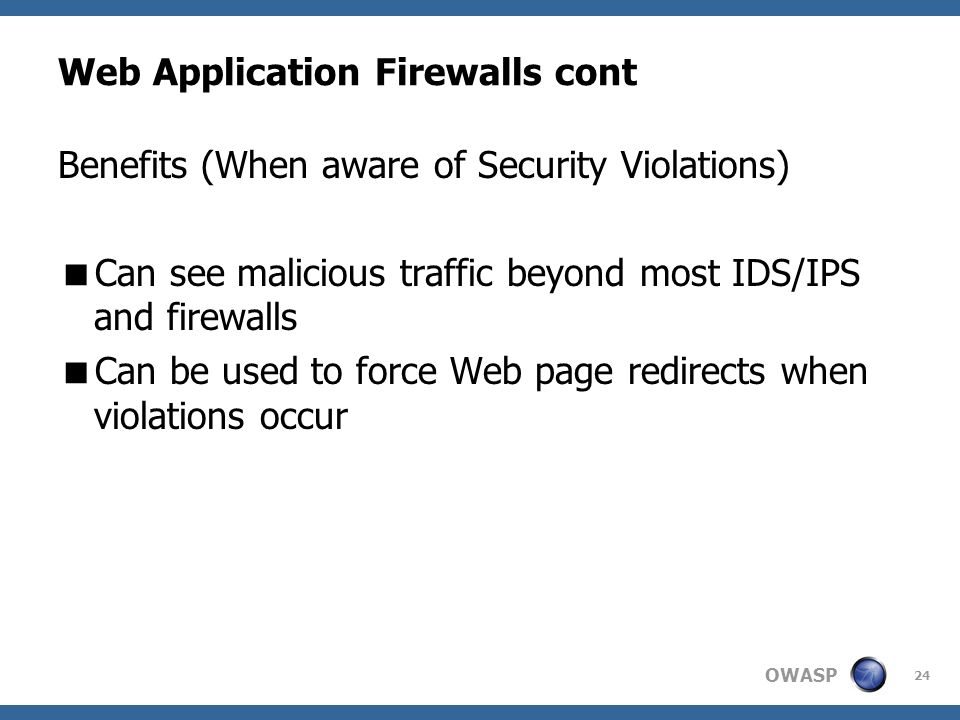 Web Application Firewalls cont

Benefits (When aware of Security Violations)

■ Can see malicious traffic beyond most IDS/IPS and firewalls

■ Can be used to force Web page redirects when violations occur

OWASP

24